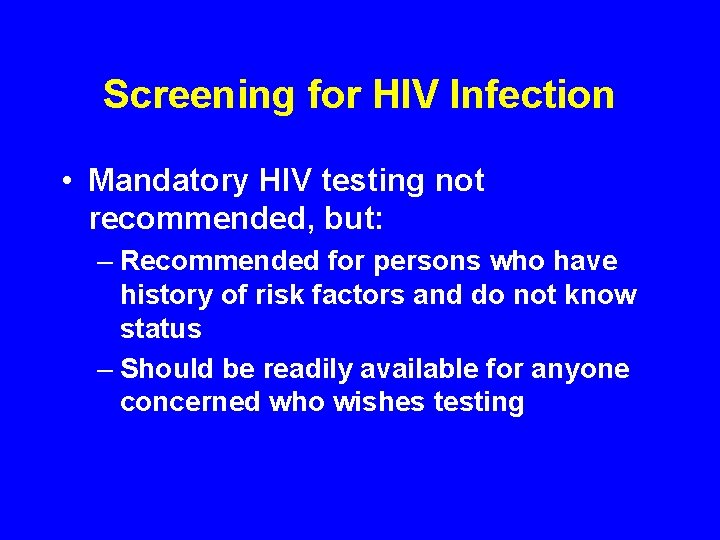 Screening for HIV Infection

• Mandatory HIV testing not recommended, but:

– Recommended for persons who have history of risk factors and do not know status

– Should be readily available for anyone concerned who wishes testing